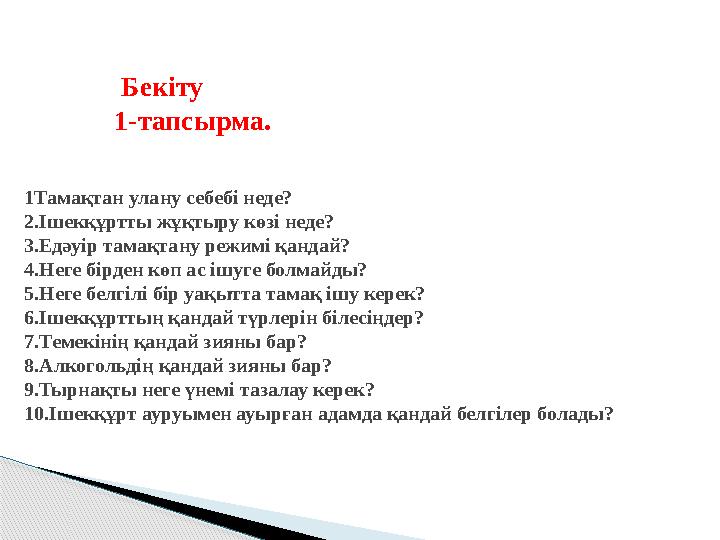 Бекіту
1-тапсырма.

1Тамақтан улану себебі неде?
2.Ішекқұртты жұқтыру көзі неде?
3.Едәуір тамақтану режимі қандай?
4.Неге бірден көп ас ішуге болмайды?
5.Неге белгілі бір уақытта тамақ ішу керек?
6.Ішекқұрттың қандай түрлерін білесіңдер?
7.Темекінің қандай зияны бар?
8.Алкогольдің қандай зияны бар?
9.Тырнақты неге үнемі тазалау керек?
10.Ішекқұрт ауруымен ауырған адамда қандай белгілер болады?